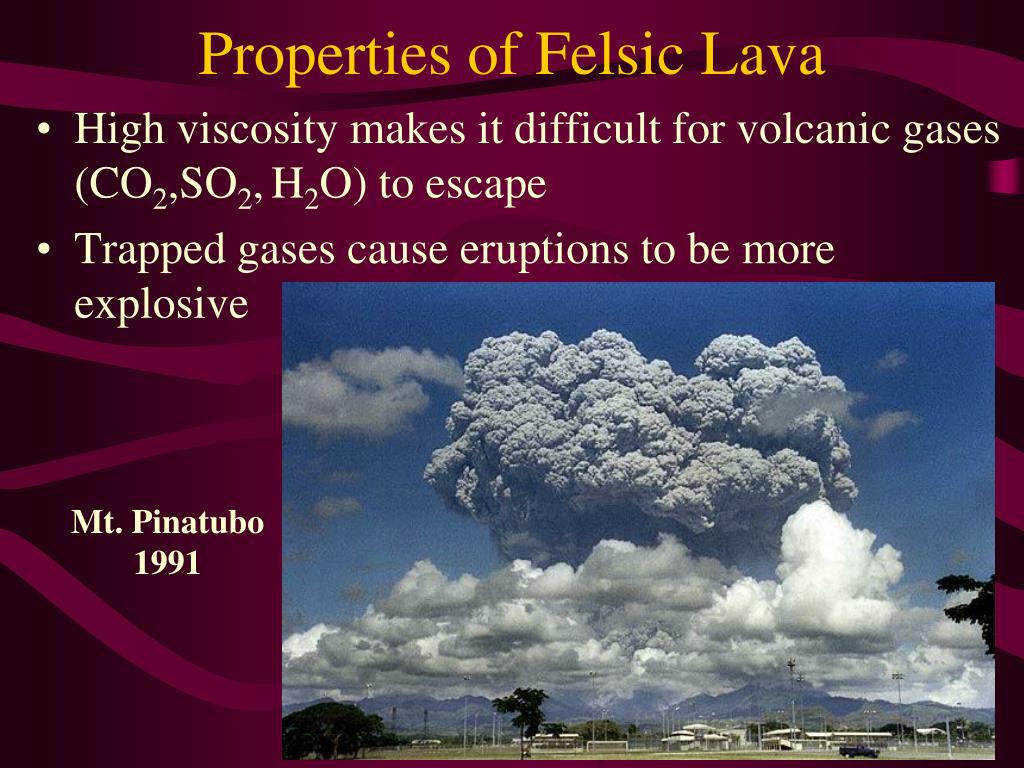 Properties of Felsic Lava

• High viscosity makes it difficult for volcanic gases ($CO_2$,$SO_2$, $H_2O$) to escape

• Trapped gases cause eruptions to be more explosive

Mt. Pinatubo 1991